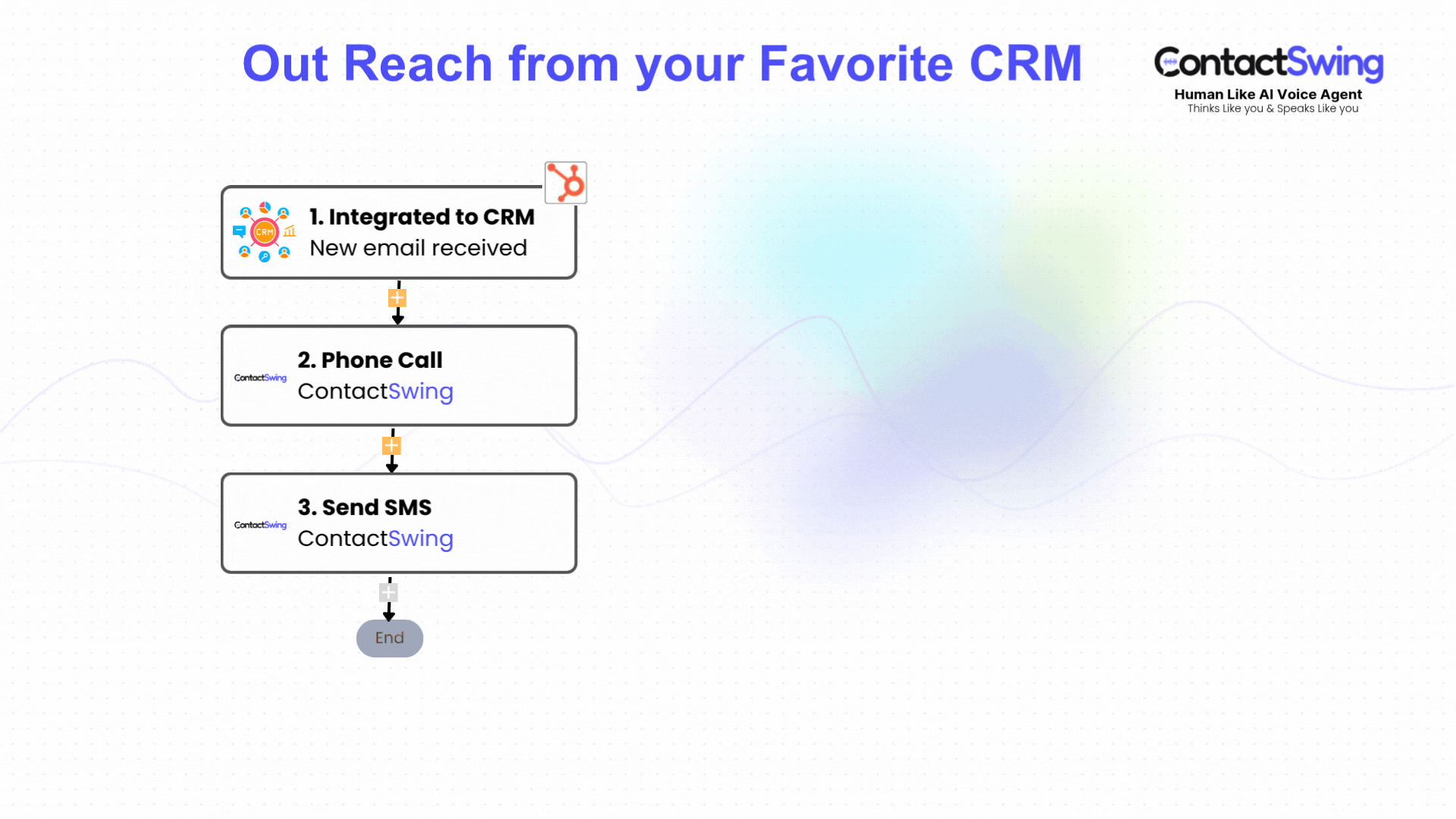 Out Reach from your Favorite CRM

ContactSwing
Human Like AI Voice Agent
Thinks Like you & Speaks Like you

CRM
1. Integrated to CRM
New email received

ContactSwing
2. Phone Call
ContactSwing

ContactSwing
3. Send SMS
ContactSwing

End